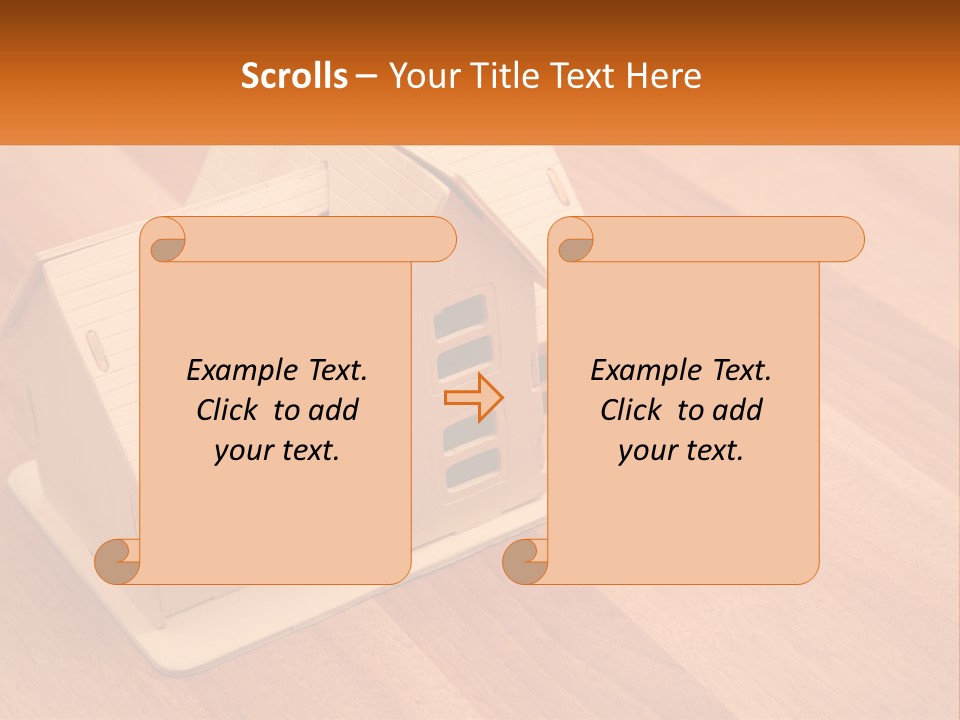 Scrolls – Your Title Text Here

Example Text. Click to add your text.

Example Text. Click to add your text.